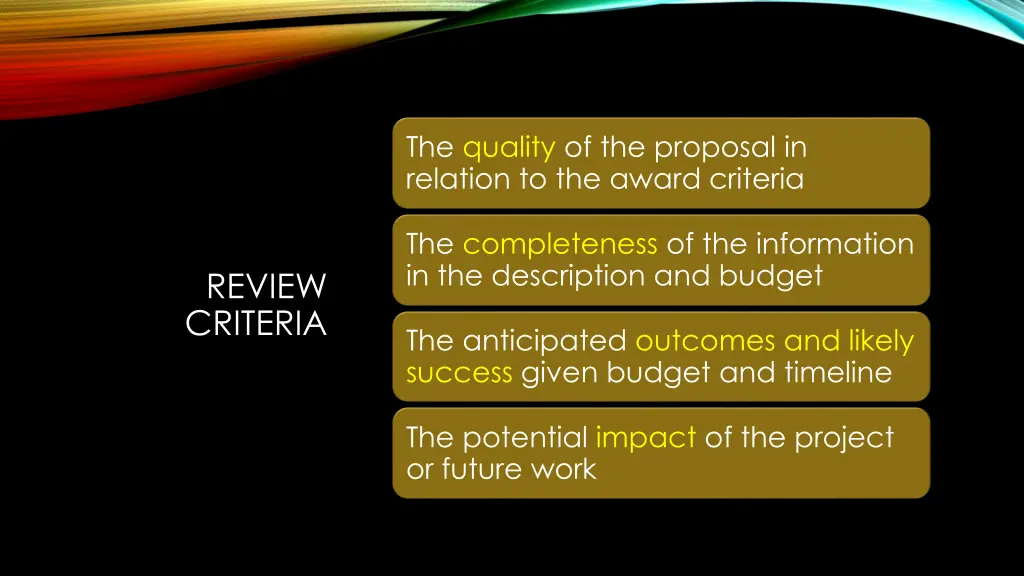 REVIEW CRITERIA

The quality of the proposal in relation to the award criteria

The completeness of the information in the description and budget

The anticipated outcomes and likely success given budget and timeline

The potential impact of the project or future work